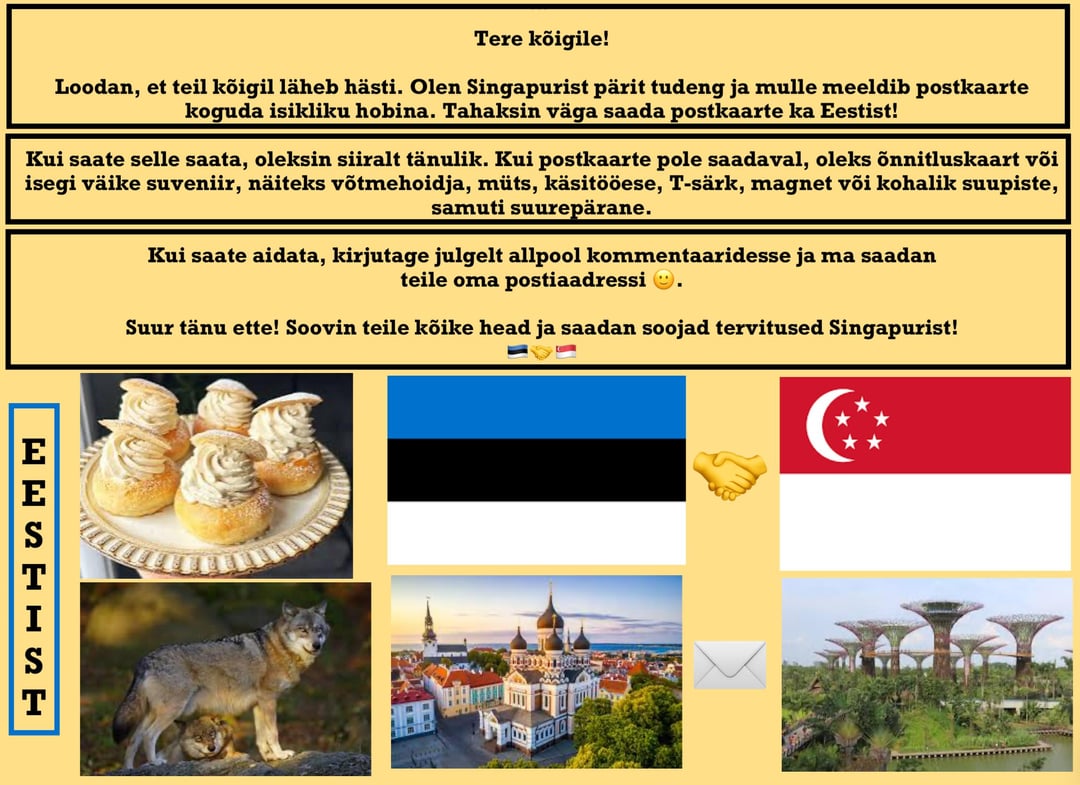 Tere kõigile!

Loodan, et teil kõigil läheb hästi. Olen Singapurist pärit tudeng ja mulle meeldib postkaarte koguda isikliku hobina. Tahaksin väga saada postkaarte ka Eestist!

Kui saate selle saata, oleksin siiralt tänulik. Kui postkaarte pole saadaval, oleks õnnitluskaart või isegi väike suveniir, näiteks võtmehoidja, müts, käsitööese, T-särk, magnet või kohalik suupiste, samuti suurepärane.

Kui saate aidata, kirjutage julgelt allpool kommentaaridesse ja ma saadan teile oma postiaadressi 🙂.

Suur tänu ette! Soovin teile kõike head ja saadan soojad tervitused Singapurist!
🇪🇪🤝🇸🇬

EESTIST